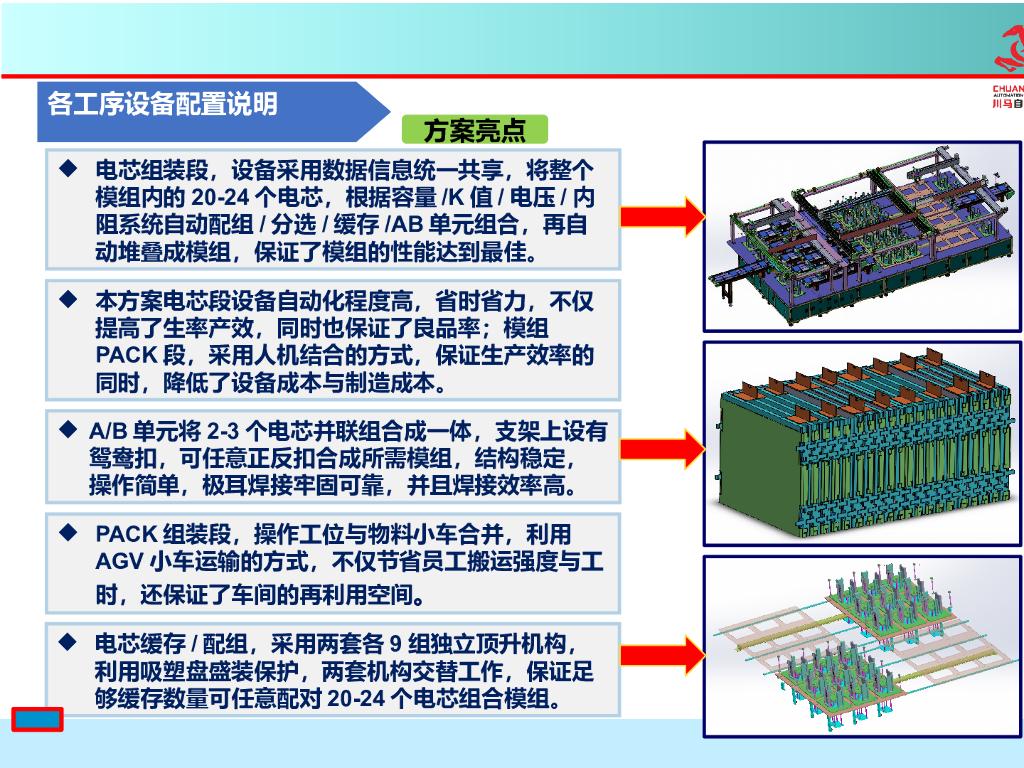 CHUAN
AUTOMATION
川马自

各工序设备配置说明

方案亮点

◆ 电芯组装段，设备采用数据信息统一共享，将整个模组内的 20-24 个电芯，根据容量 /K 值 / 电压 / 内阻系统自动配组 / 分选 / 缓存 /AB 单元组合，再自动堆叠成模组，保证了模组的性能达到最佳。

◆ 本方案电芯段设备自动化程度高，省时省力，不仅提高了生率产效，同时也保证了良品率；模组 PACK 段，采用人机结合的方式，保证生产效率的同时，降低了设备成本与制造成本。

◆ A/B 单元将 2-3 个电芯并联组合成一体，支架上设有鸳鸯扣，可任意正反扣合成所需模组，结构稳定，操作简单，极耳焊接牢固可靠，并且焊接效率高。

◆ PACK 组装段，操作工位与物料小车合并，利用 AGV 小车运输的方式，不仅节省员工搬运强度与工时，还保证了车间的再利用空间。

◆ 电芯缓存 / 配组，采用两套各 9 组独立顶升机构，利用吸塑盘盛装保护，两套机构交替工作，保证足够缓存数量可任意配对 20-24 个电芯组合模组。